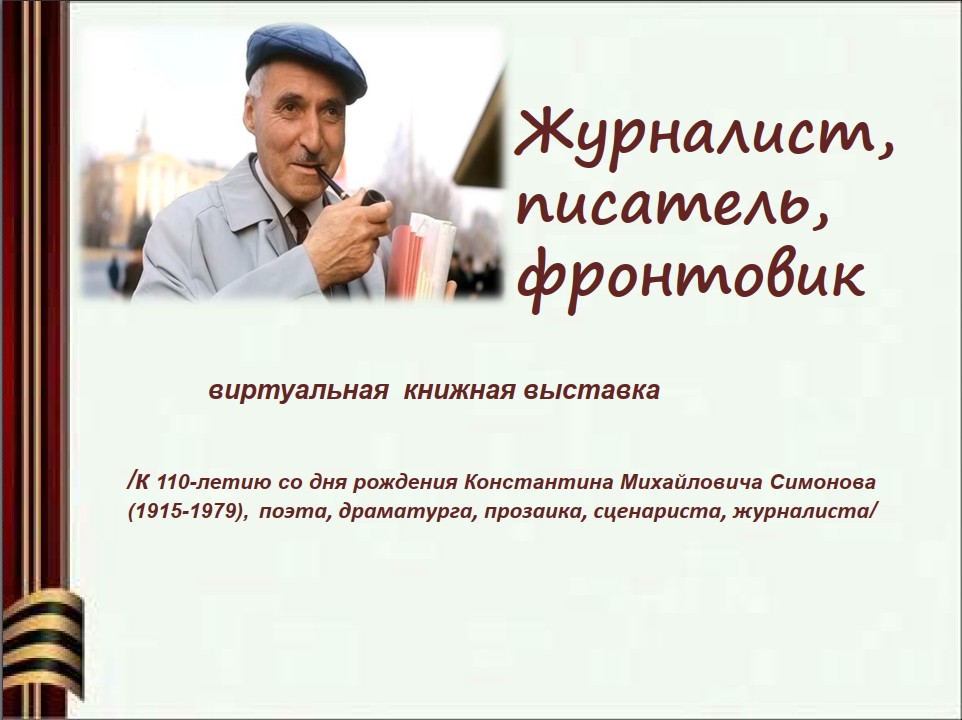 Журналист, писатель, фронтовик

виртуальная книжная выставка

/К 110-летию со дня рождения Константина Михайловича Симонова (1915-1979), поэта, драматурга, прозаика, сценариста, журналиста/